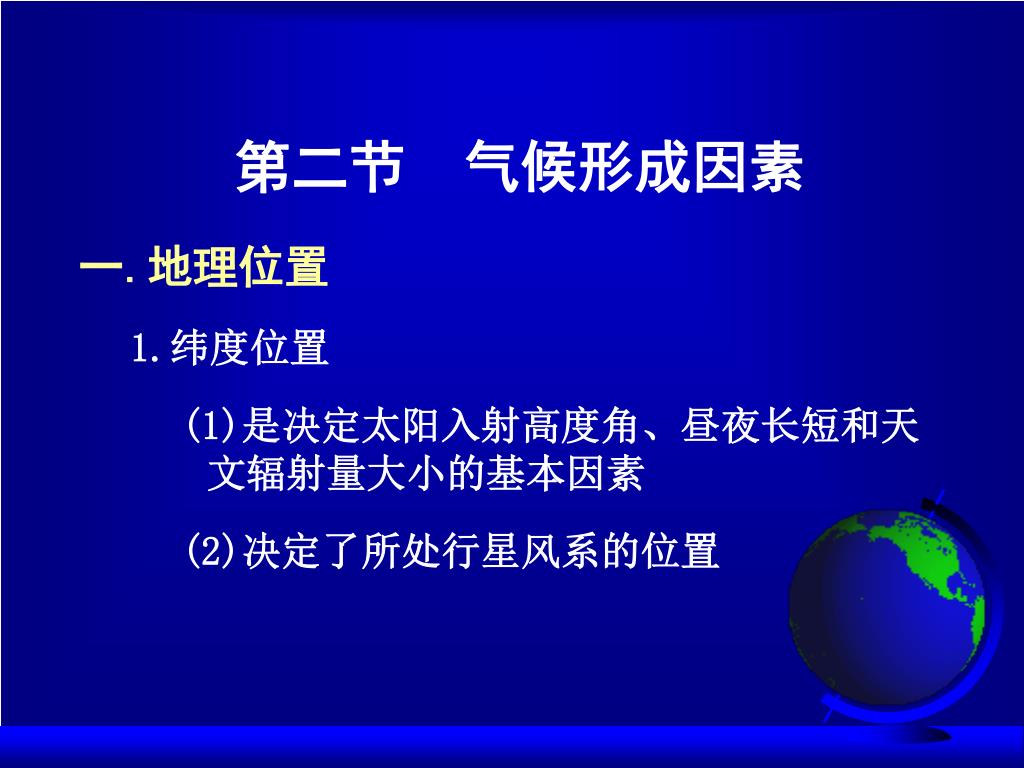 第二节　气候形成因素

一. 地理位置

1. 纬度位置

(1)是决定太阳入射高度角、昼夜长短和天文辐射量大小的基本因素

(2)决定了所处行星风系的位置